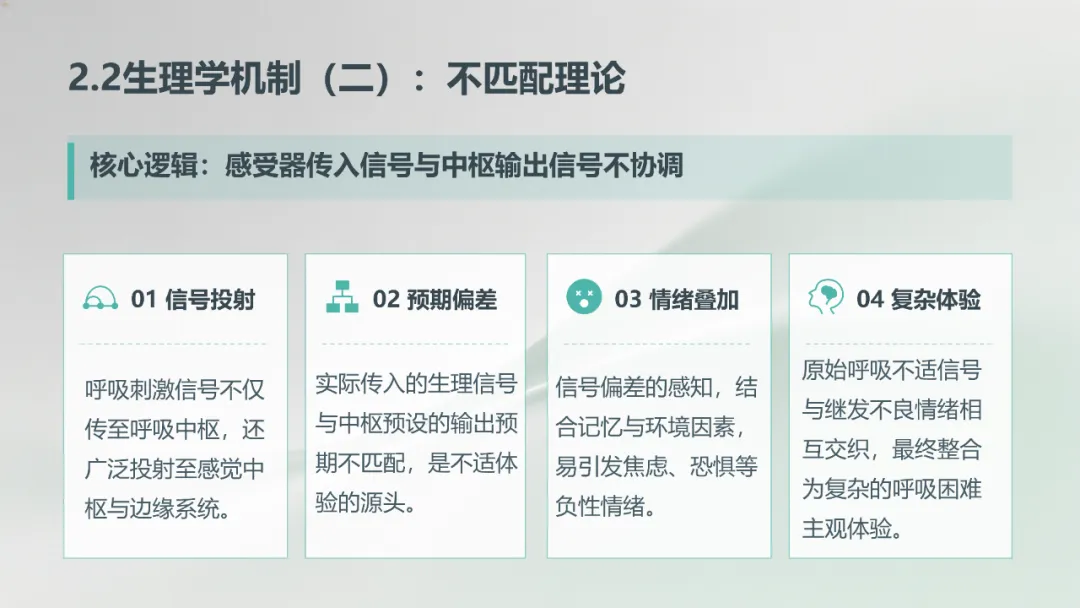 2.2生理学机制（二）：不匹配理论

核心逻辑：感受器传入信号与中枢输出信号不协调

01 信号投射

呼吸刺激信号不仅传至呼吸中枢，还广泛投射至感觉中枢与边缘系统。

02 预期偏差

实际传入的生理信号与中枢预设的输出预期不匹配，是不适体验的源头。

03 情绪叠加

信号偏差的感知，结合记忆与环境因素，易引发焦虑、恐惧等负性情绪。

04 复杂体验

原始呼吸不适信号与继发不良情绪相互交织，最终整合为复杂的呼吸困难主观体验。